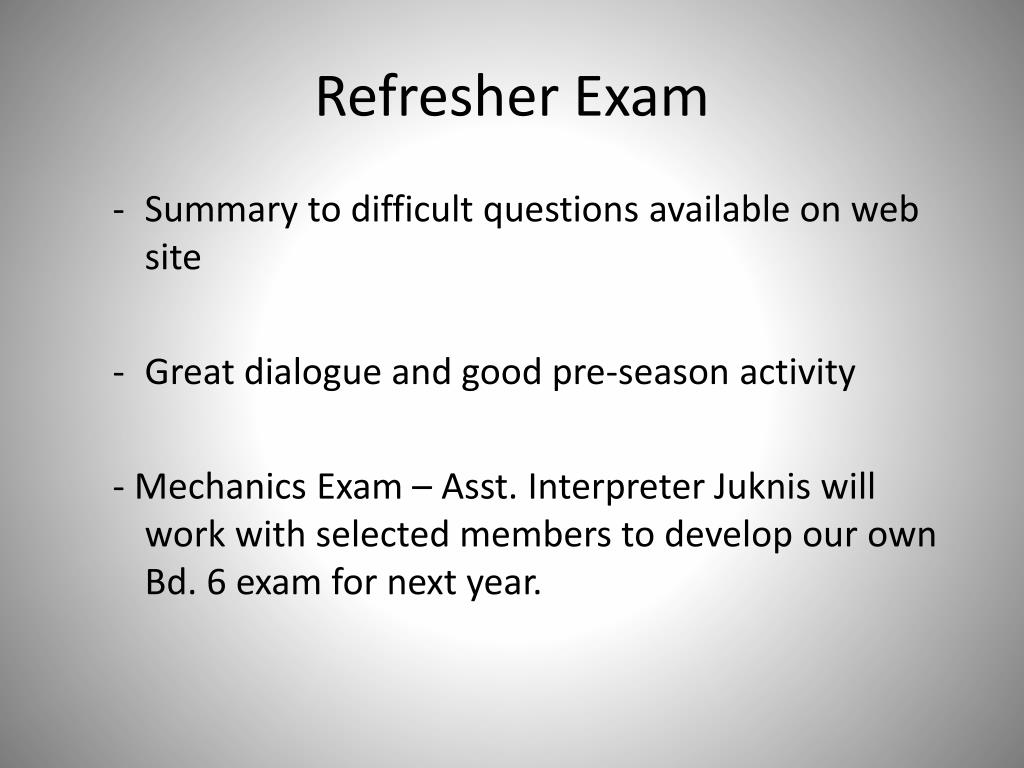 Refresher Exam

- Summary to difficult questions available on web site

- Great dialogue and good pre-season activity

- Mechanics Exam – Asst. Interpreter Juknis will work with selected members to develop our own Bd. 6 exam for next year.